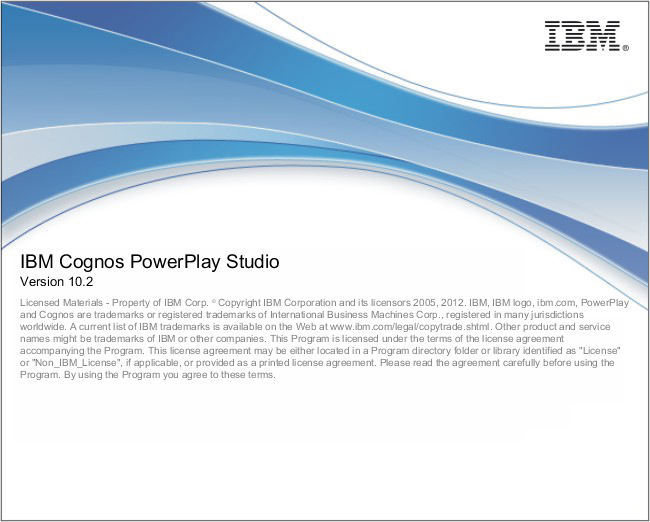 IBM®

IBM Cognos PowerPlay Studio
Version 10.2

Licensed Materials - Property of IBM Corp. © Copyright IBM Corporation and its licensors 2005, 2012. IBM, IBM logo, ibm.com, PowerPlay and Cognos are trademarks or registered trademarks of International Business Machines Corp., registered in many jurisdictions worldwide. A current list of IBM trademarks is available on the Web at www.ibm.com/legal/copytrade.shtml. Other product and service names might be trademarks of IBM or other companies. This Program is licensed under the terms of the license agreement accompanying the Program. This license agreement may be either located in a Program directory folder or library identified as "License" or "Non_IBM_License", if applicable, or provided as a printed license agreement. Please read the agreement carefully before using the Program. By using the Program you agree to these terms.